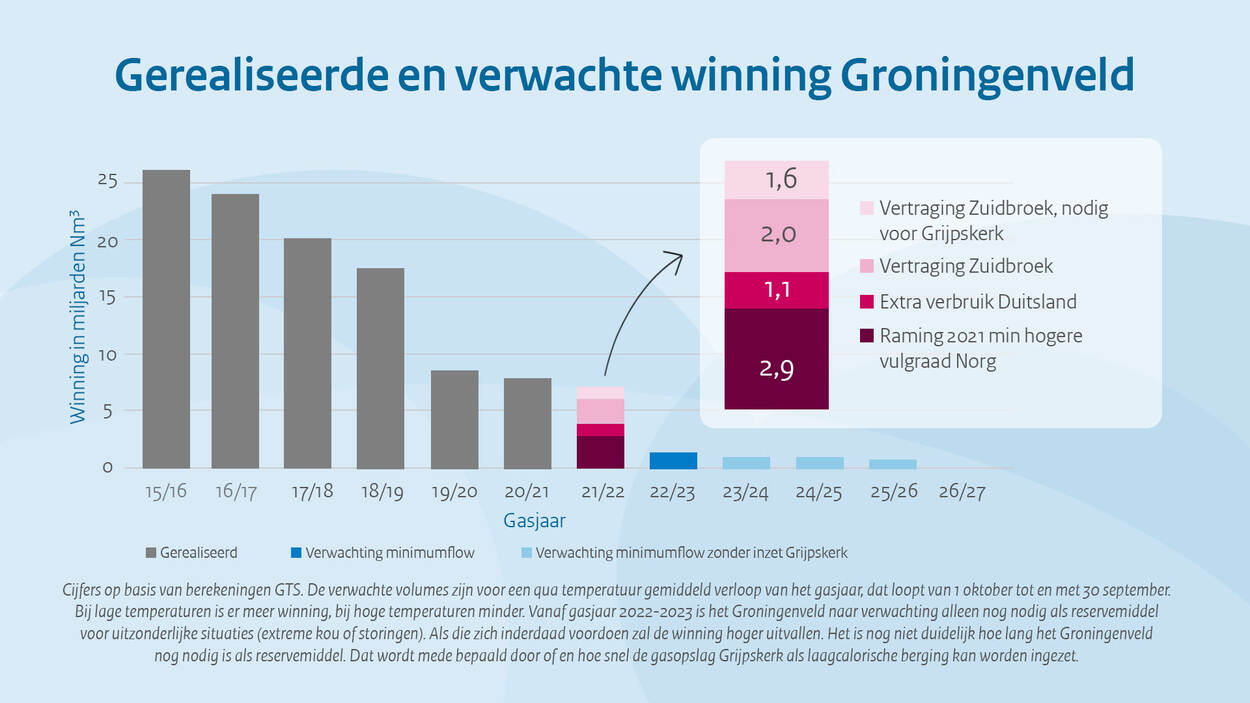 Gerealiseerde en verwachte winning Groningenveld

Winning in miljarden Nm³

25
20
15
10
5
0

15/16 16/17 17/18 18/19 19/20 20/21 21/22 22/23 23/24 24/25 25/26 26/27

Gasjaar

1,6
2,0
1,1
2,9

Vertraging Zuidbroek, nodig voor Grijpskerk
Vertraging Zuidbroek
Extra verbruik Duitsland
Raming 2021 min hogere vulgraad Norg

Gerealiseerd
Verwachting minimumflow
Verwachting minimumflow zonder inzet Grijpskerk

Cijfers op basis van berekeningen GTS. De verwachte volumes zijn voor een qua temperatuur gemiddeld verloop van het gasjaar, dat loopt van 1 oktober tot en met 30 september. Bij lage temperaturen is er meer winning, bij hoge temperaturen minder. Vanaf gasjaar 2022-2023 is het Groningenveld naar verwachting alleen nog nodig als reservemiddel voor uitzonderlijke situaties (extreme kou of storingen). Als die zich inderdaad voordoen zal de winning hoger uitvallen. Het is nog niet duidelijk hoe lang het Groningenveld nog nodig is als reservemiddel. Dat wordt mede bepaald door of en hoe snel de gasopslag Grijpskerk als laagcalorische berging kan worden ingezet.